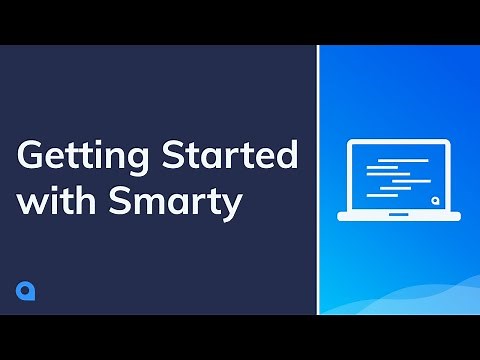 Getting Started with Smarty